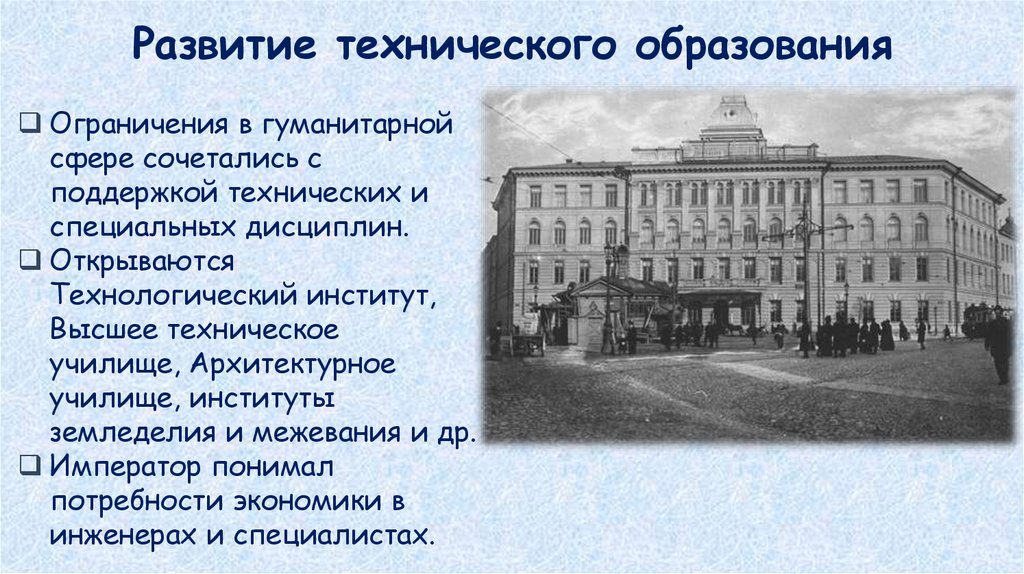 Развитие технического образования

❑ Ограничения в гуманитарной сфере сочетались с поддержкой технических и специальных дисциплин.

❑ Открываются Технологический институт, Высшее техническое училище, Архитектурное училище, институты земледелия и межевания и др.

❑ Император понимал потребности экономики в инженерах и специалистах.